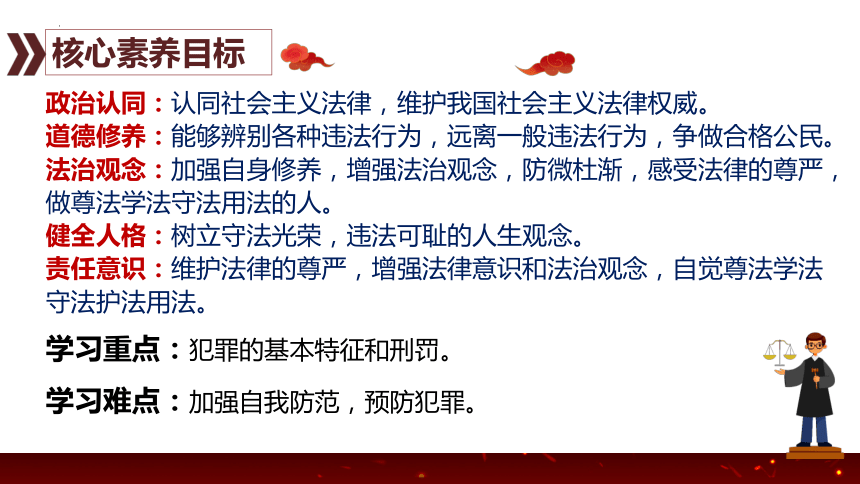 核心素养目标

政治认同：认同社会主义法律，维护我国社会主义法律权威。
道德修养：能够辨别各种违法行为，远离一般违法行为，争做合格公民。
法治观念：加强自身修养，增强法治观念，防微杜渐，感受法律的尊严，做尊法学法守法用法的人。
健全人格：树立守法光荣，违法可耻的人生观念。
责任意识：维护法律的尊严，增强法律意识和法治观念，自觉尊法学法守法护法用法。

学习重点：犯罪的基本特征和刑罚。

学习难点：加强自我防范，预防犯罪。